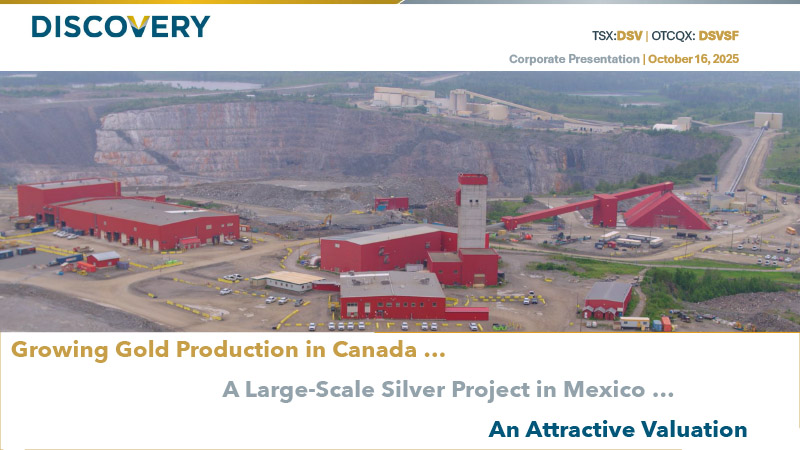 DISCOVERY

TSX:DSV | OTCQX: DSVSF

Corporate Presentation | October 16, 2025

Growing Gold Production in Canada …

A Large-Scale Silver Project in Mexico …

An Attractive Valuation